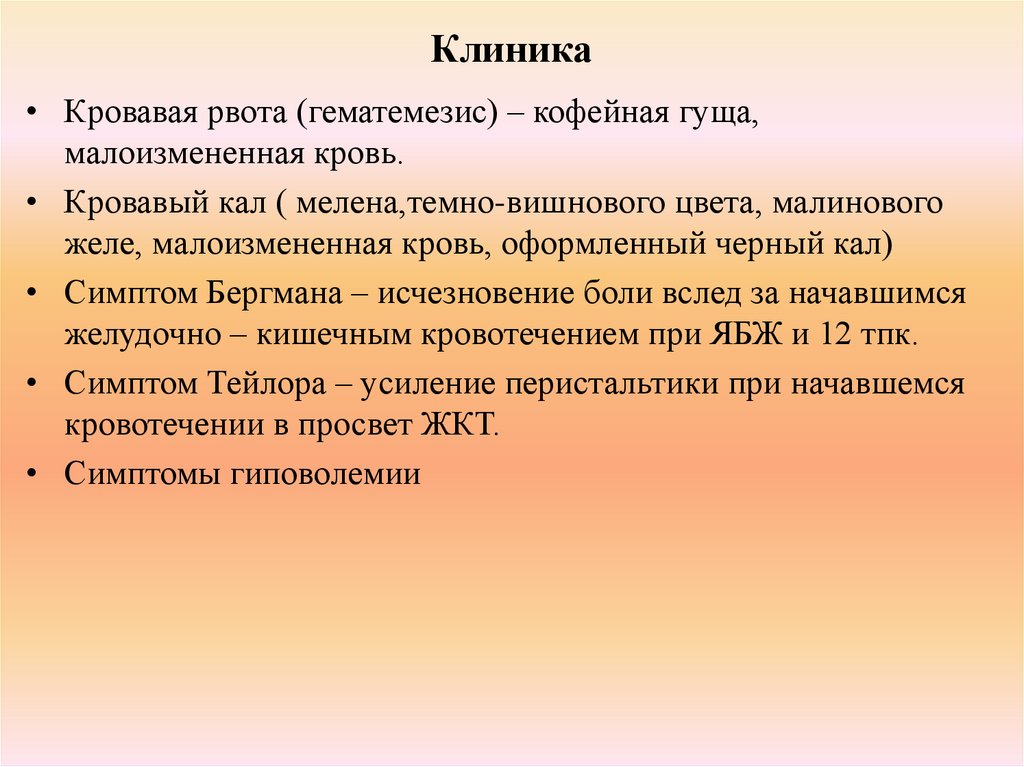 Клиника

• Кровавая рвота (гематемезис) – кофейная гуща, малоизмененная кровь.

• Кровавый кал ( мелена,темно-вишнового цвета, малинового желе, малоизмененная кровь, оформленный черный кал)

• Симптом Бергмана – исчезновение боли вслед за начавшимся желудочно – кишечным кровотечением при ЯБЖ и 12 тпк.

• Симптом Тейлора – усиление перистальтики при начавшемся кровотечении в просвет ЖКТ.

• Симптомы гиповолемии